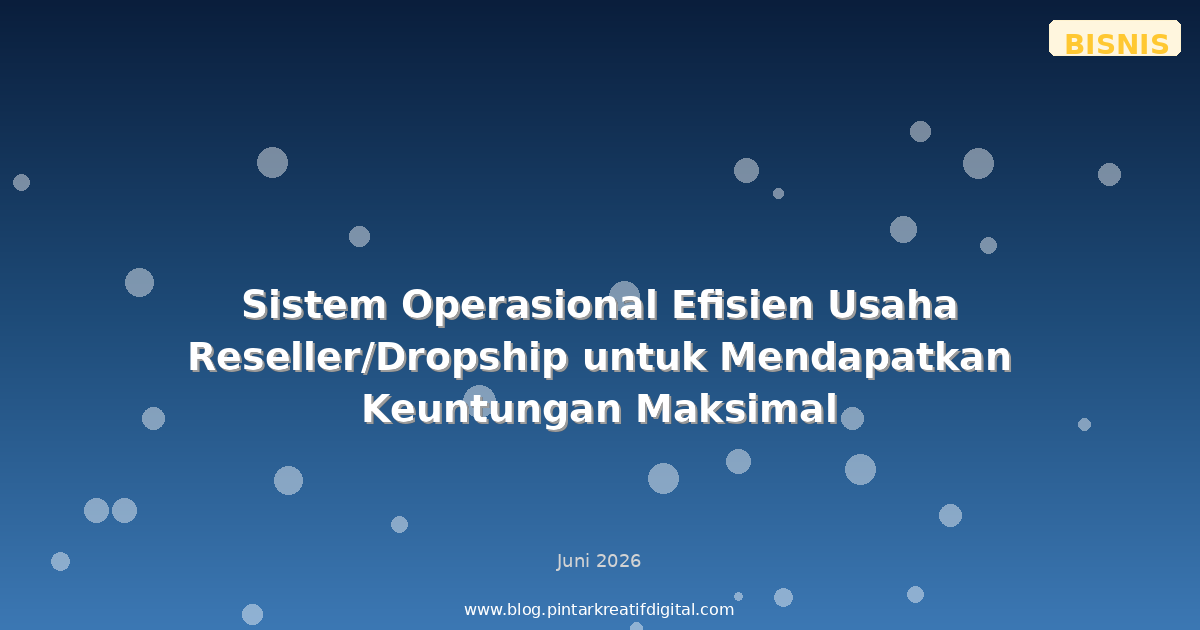 BISNIS

Sistem Operasional Efisien Usaha Reseller/Dropship untuk Mendapatkan Keuntungan Maksimal

Juni 2026

www.blog.pintarkreatifdigital.com